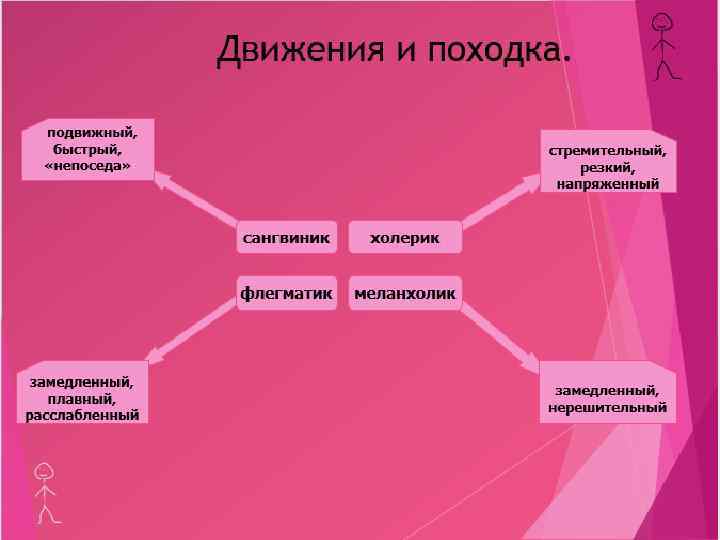 Движения и походка.

подвижный, быстрый, «непоседа»

стремительный, резкий, напряженный

сангвиник

холерик

флегматик

меланхолик

замедленный, плавный, расслабленный

замедленный, нерешительный